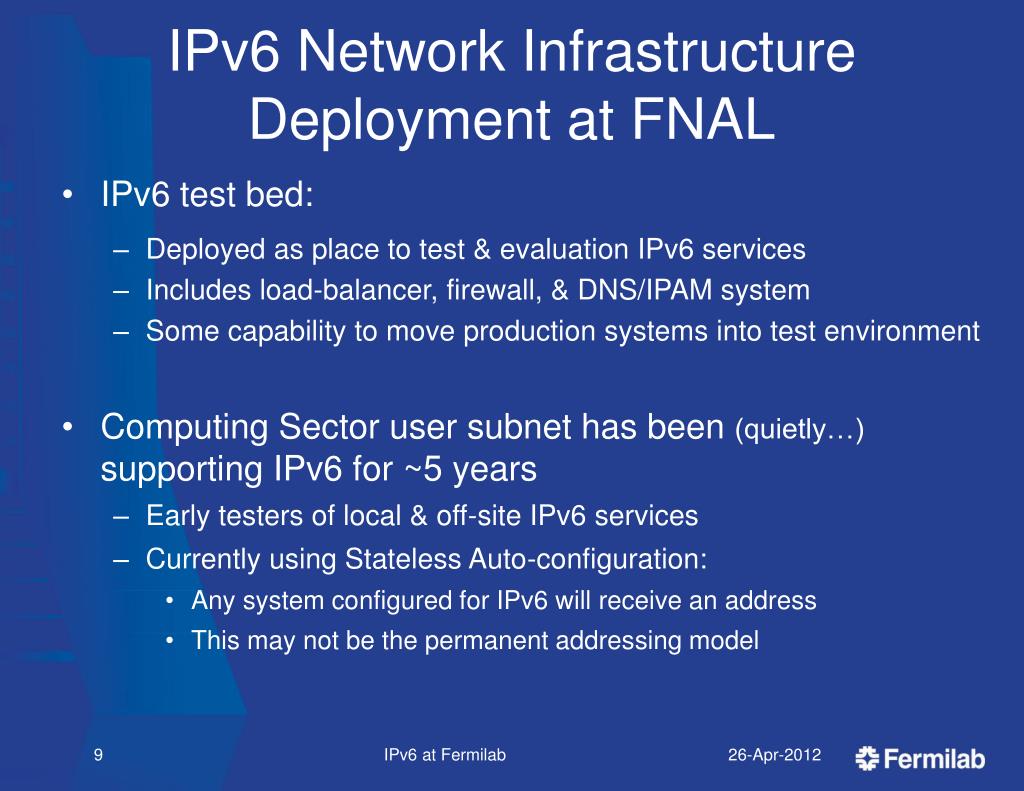 IPv6 Network Infrastructure Deployment at FNAL

• IPv6 test bed:
– Deployed as place to test & evaluation IPv6 services
– Includes load-balancer, firewall, & DNS/IPAM system
– Some capability to move production systems into test environment

• Computing Sector user subnet has been (quietly…) supporting IPv6 for ~5 years
– Early testers of local & off-site IPv6 services
– Currently using Stateless Auto-configuration:
• Any system configured for IPv6 will receive an address
• This may not be the permanent addressing model

9

IPv6 at Fermilab

26-Apr-2012

Fermilab